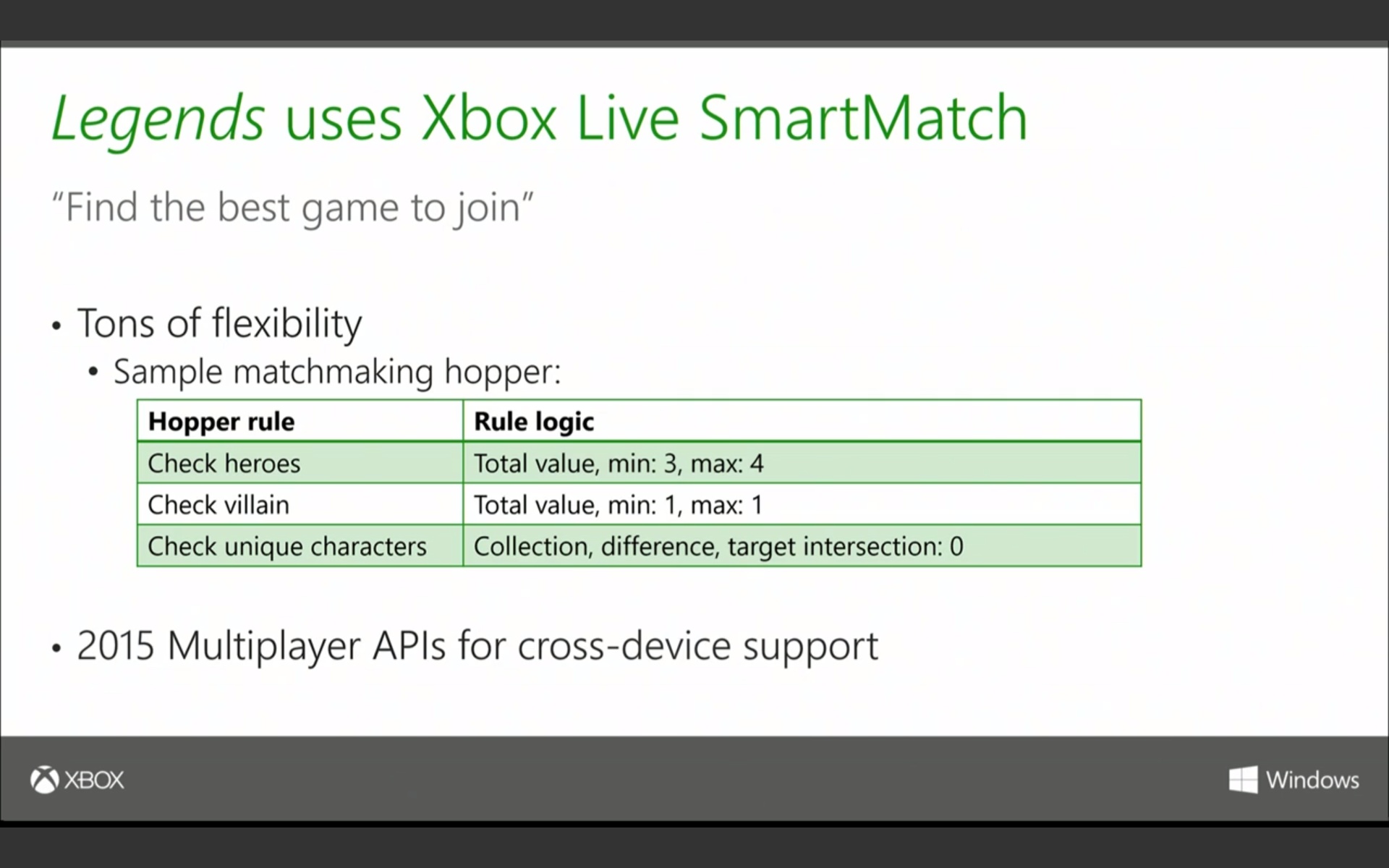 Legends uses Xbox Live SmartMatch

"Find the best game to join"

• Tons of flexibility
  • Sample matchmaking hopper:

| Hopper rule | Rule logic |
|---|---|
| Check heroes | Total value, min: 3, max: 4 |
| Check villain | Total value, min: 1, max: 1 |
| Check unique characters | Collection, difference, target intersection: 0 |

• 2015 Multiplayer APIs for cross-device support

XBOX

Windows